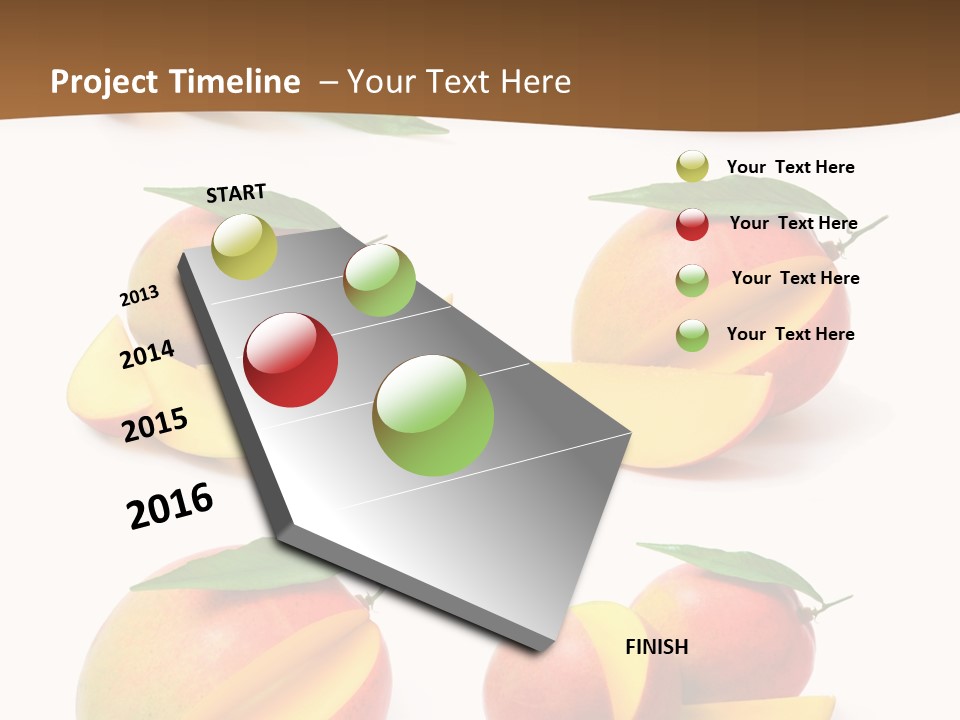 Project Timeline – Your Text Here

START

2013

2014

2015

2016

FINISH

Your Text Here

Your Text Here

Your Text Here

Your Text Here